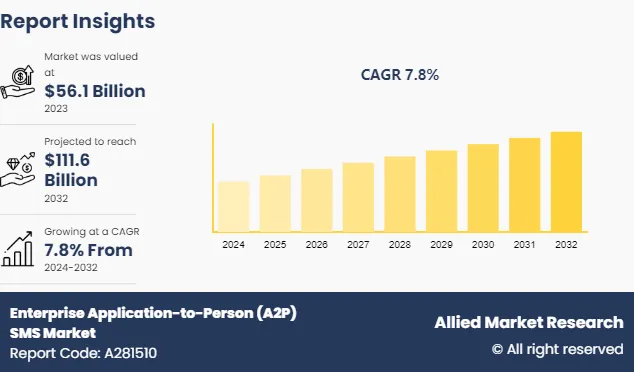 Report Insights

Market was valued at
$56.1 Billion
2023

Projected to reach
$111.6 Billion
2032

Growing at a CAGR
7.8% From
2024-2032

CAGR 7.8%

2024 2025 2026 2027 2028 2029 2030 2031 2032

Enterprise Application-to-Person (A2P) SMS Market
Report Code: A281510

Allied Market Research
© All right reserved